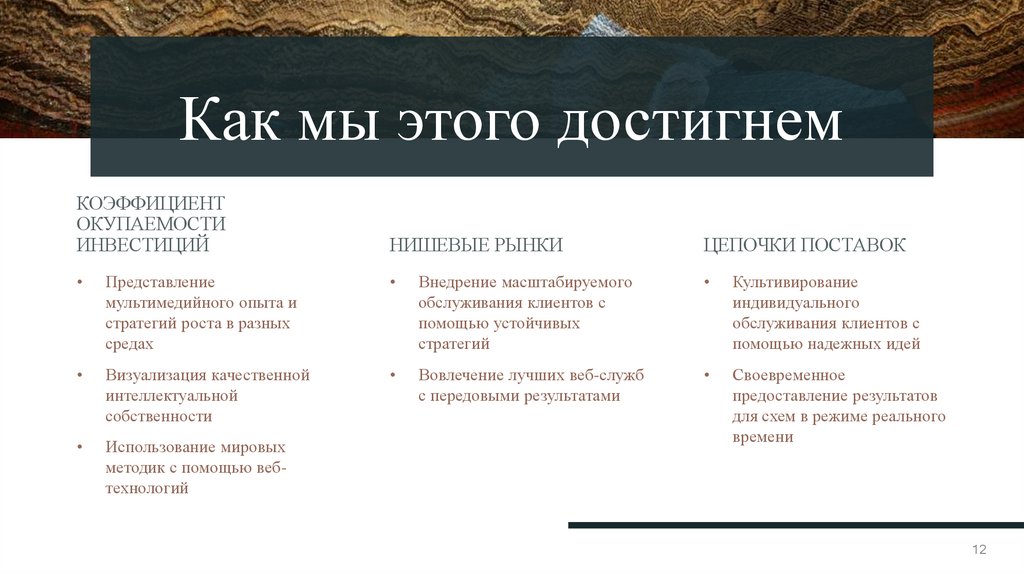 Как мы этого достигнем

КОЭФФИЦИЕНТ ОКУПАЕМОСТИ ИНВЕСТИЦИЙ

• Представление мультимедийного опыта и стратегий роста в разных средах

• Визуализация качественной интеллектуальной собственности

• Использование мировых методик с помощью веб-технологий

НИШЕВЫЕ РЫНКИ

• Внедрение масштабируемого обслуживания клиентов с помощью устойчивых стратегий

• Вовлечение лучших веб-служб с передовыми результатами

ЦЕПОЧКИ ПОСТАВОК

• Культивирование индивидуального обслуживания клиентов с помощью надежных идей

• Своевременное предоставление результатов для схем в режиме реального времени

12